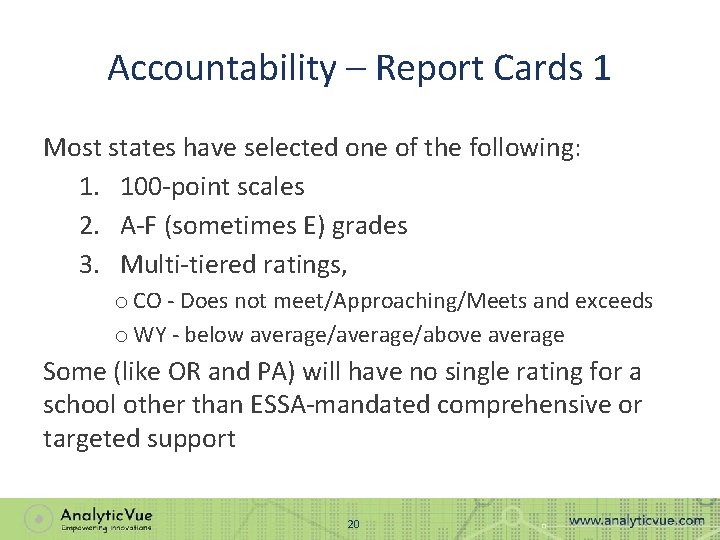 Accountability – Report Cards 1

Most states have selected one of the following:

1. 100-point scales
2. A-F (sometimes E) grades
3. Multi-tiered ratings,
   o CO - Does not meet/Approaching/Meets and exceeds
   o WY - below average/average/above average

Some (like OR and PA) will have no single rating for a school other than ESSA-mandated comprehensive or targeted support

AnalyticVue
Empowering Innovations

20

www.analyticvue.com